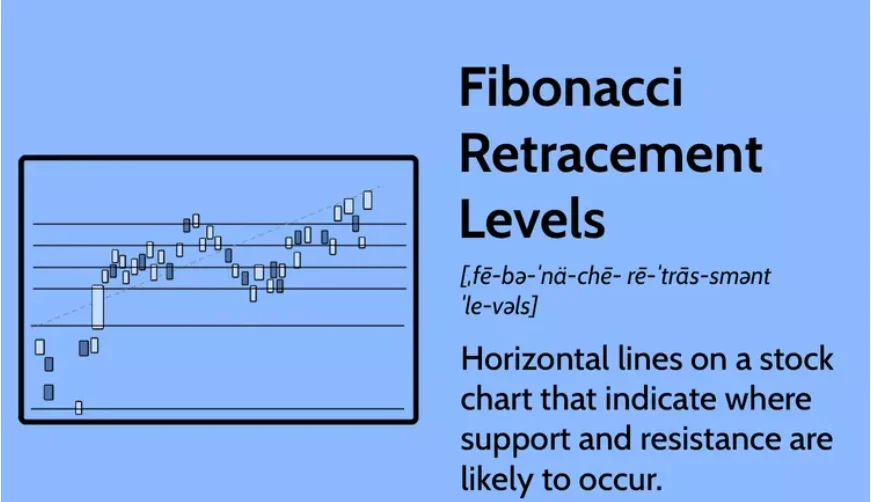 Fibonacci Retracement Levels

[ˌfē-bə-ˈnä-chē- rē-ˈtrās-smənt ˈle-vəls]

Horizontal lines on a stock chart that indicate where support and resistance are likely to occur.